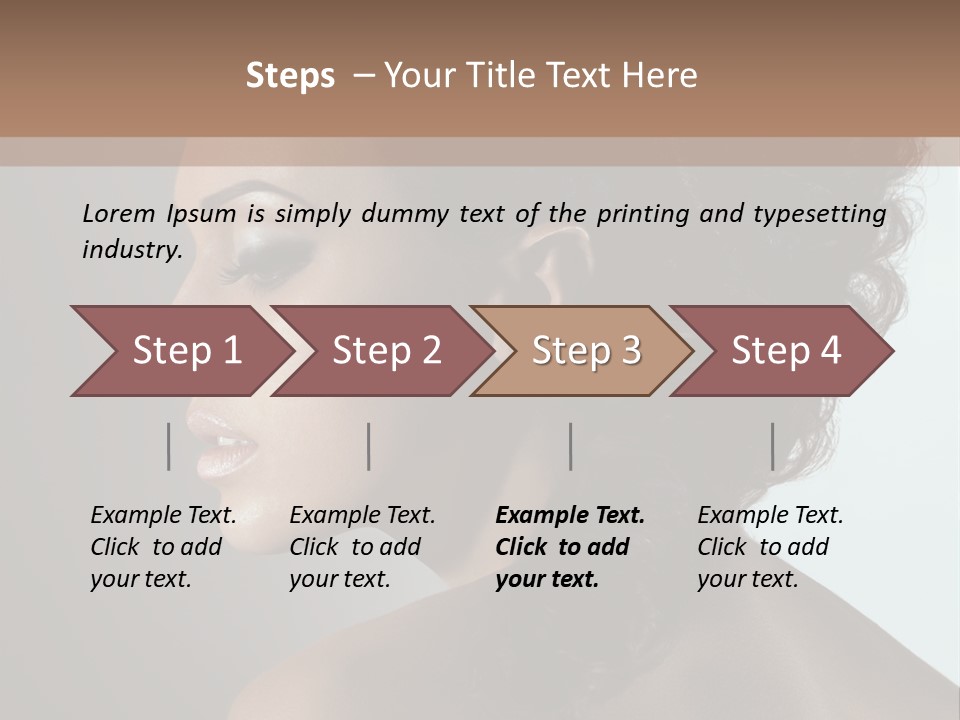 Steps – Your Title Text Here

Lorem Ipsum is simply dummy text of the printing and typesetting industry.

Step 1

Step 2

Step 3

Step 4

Example Text. Click to add your text.

Example Text. Click to add your text.

Example Text. Click to add your text.

Example Text. Click to add your text.